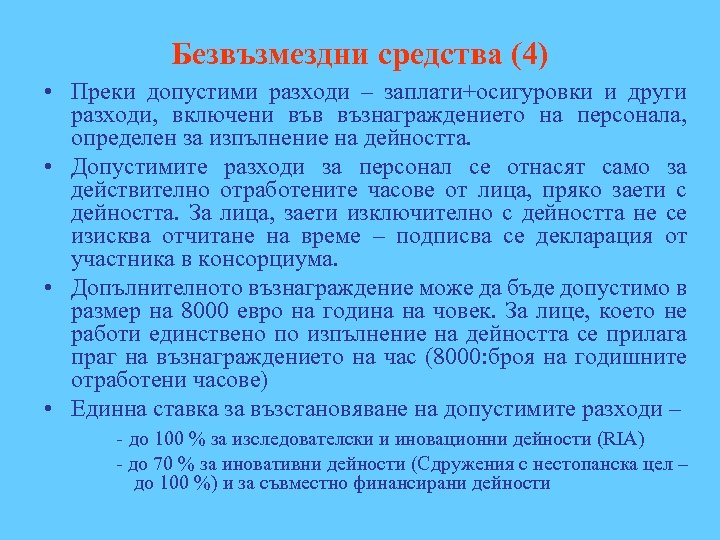 Безвъзмездни средства (4)

• Преки допустими разходи – заплати+осигуровки и други разходи, включени във възнаграждението на персонала, определен за изпълнение на дейността.

• Допустимите разходи за персонал се отнасят само за действително отработените часове от лица, пряко заети с дейността. За лица, заети изключително с дейността не се изисква отчитане на време – подписва се декларация от участника в консорциума.

• Допълнителното възнаграждение може да бъде допустимо в размер на 8000 евро на година на човек. За лице, което не работи единствено по изпълнение на дейността се прилага праг на възнаграждението на час (8000:броя на годишните отработени часове)

• Единна ставка за възстановяване на допустимите разходи –

- до 100 % за изследователски и иновационни дейности (RIA)

- до 70 % за иновативни дейности (Сдружения с нестопанска цел – до 100 %) и за съвместно финансирани дейности